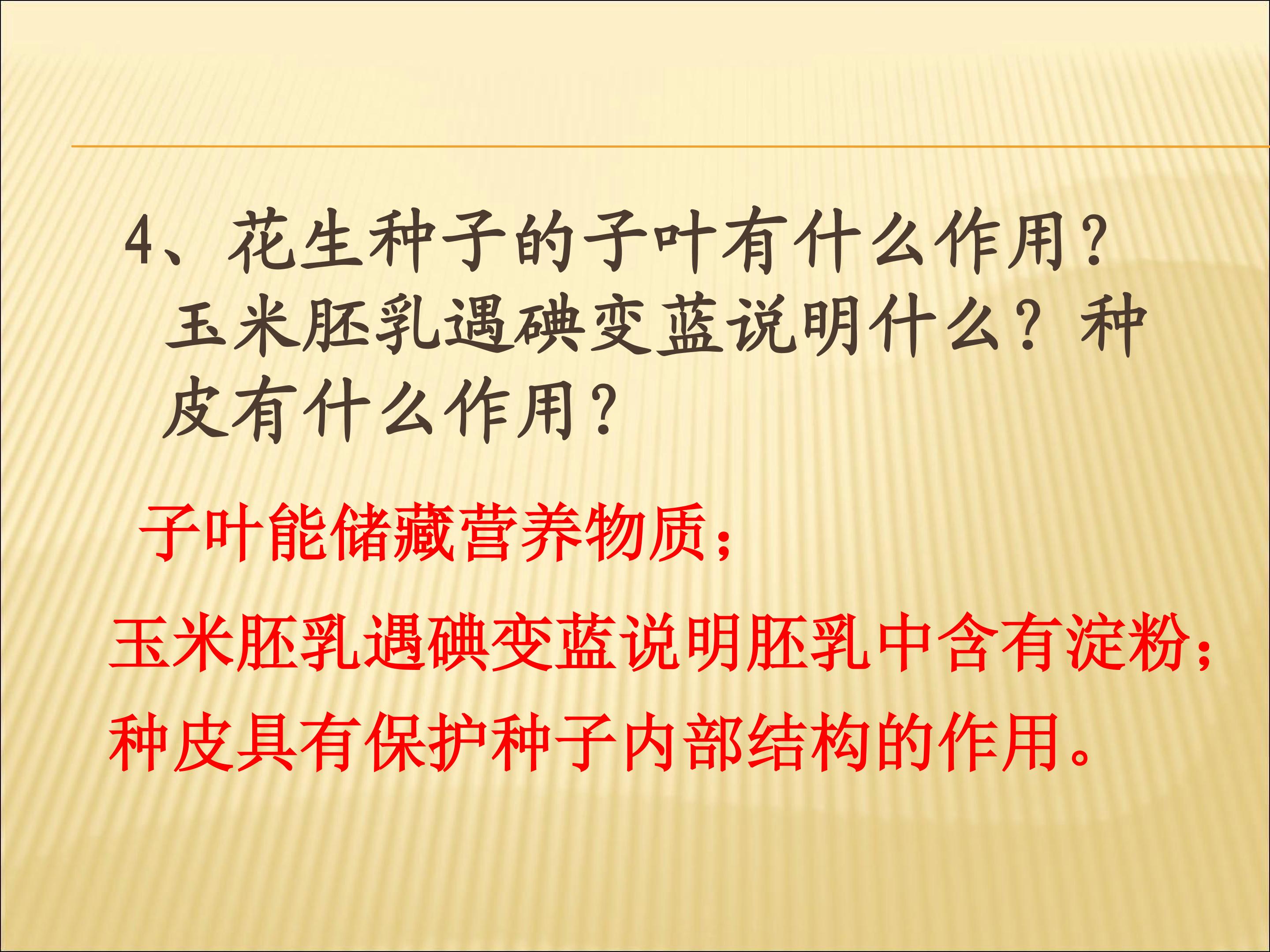 4、花生种子的子叶有什么作用？玉米胚乳遇碘变蓝说明什么？种皮有什么作用？

子叶能储藏营养物质；

玉米胚乳遇碘变蓝说明胚乳中含有淀粉；

种皮具有保护种子内部结构的作用。